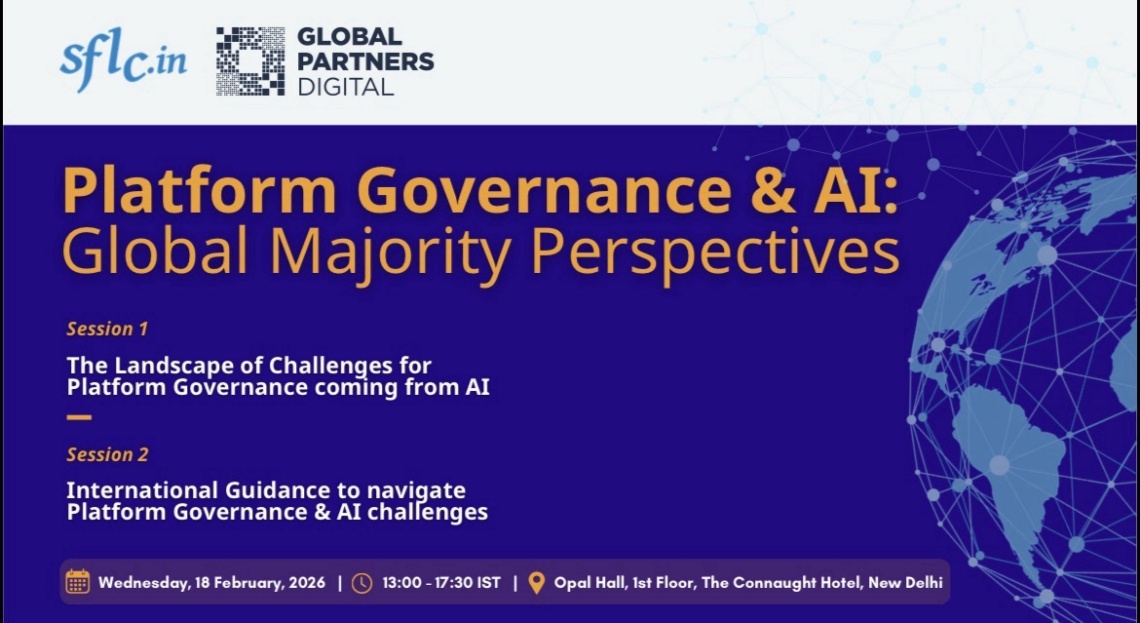 sflc.in

GLOBAL PARTNERS DIGITAL

Platform Governance & AI: Global Majority Perspectives

Session 1

The Landscape of Challenges for Platform Governance coming from AI

Session 2

International Guidance to navigate Platform Governance & AI challenges

Wednesday, 18 February, 2026 | 13:00 - 17:30 IST | Opal Hall, 1st Floor, The Connaught Hotel, New Delhi